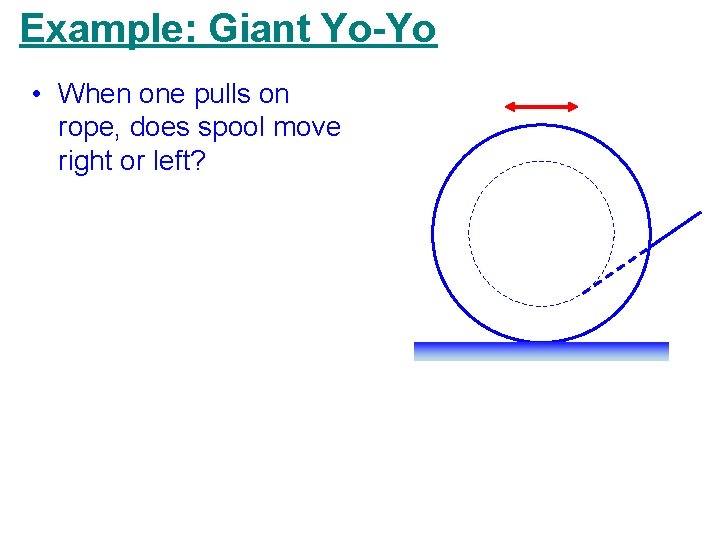 Example: Giant Yo-Yo

• When one pulls on rope, does spool move right or left?